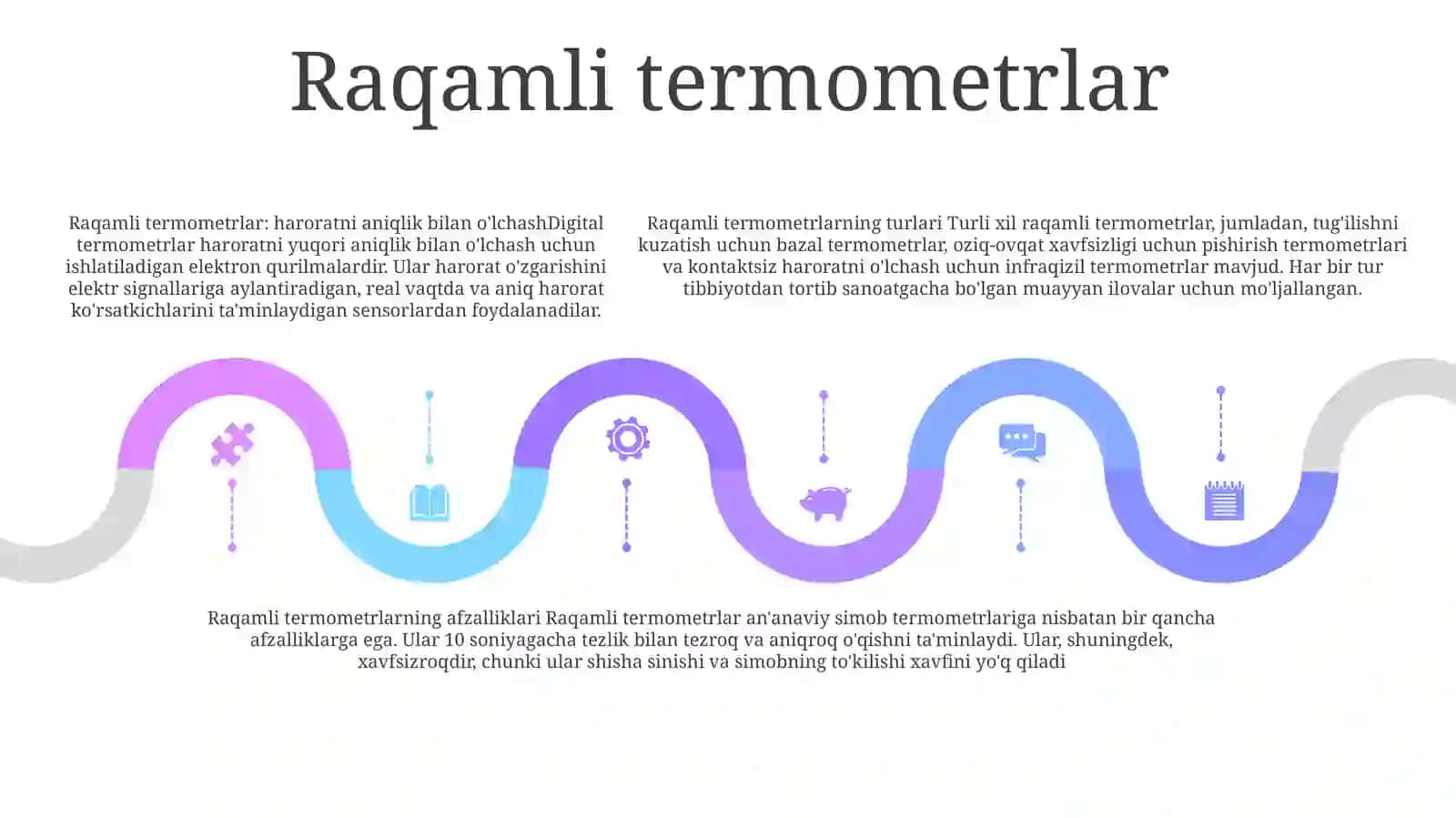 Raqamli termometrlar

Raqamli termometrlar: haroratni aniqlik bilan o'lchashDigital termometrlar haroratni yuqori aniqlik bilan o'lchash uchun ishlatiladigan elektron qurilmalardir. Ular harorat o'zgarishini elektr signallariga aylantiradigan, real vaqtda va aniq harorat ko'rsatkichlarini ta'minlaydigan sensorlardan foydalanadilar.

Raqamli termometrlarning turlari Turli xil raqamli termometrlar, jumladan, tug'ilishni kuzatish uchun bazal termometrlar, oziq-ovqat xavfsizligi uchun pishirish termometrlari va kontaktsiz haroratni o'lchash uchun infraqizil termometrlar mavjud. Har bir tur tibbiyotdan tortib sanoatgacha bo'lgan muayyan ilovalar uchun mo'ljallangan.

Raqamli termometrlarning afzalliklari Raqamli termometrlar an'anaviy simob termometrlariga nisbatan bir qancha afzalliklarga ega. Ular 10 soniyagacha tezlik bilan tezroq va aniqroq o'qishni ta'minlaydi. Ular, shuningdek, xavfsizroqdir, chunki ular shisha sinishi va simobning to'kilishi xavfini yo'q qiladi